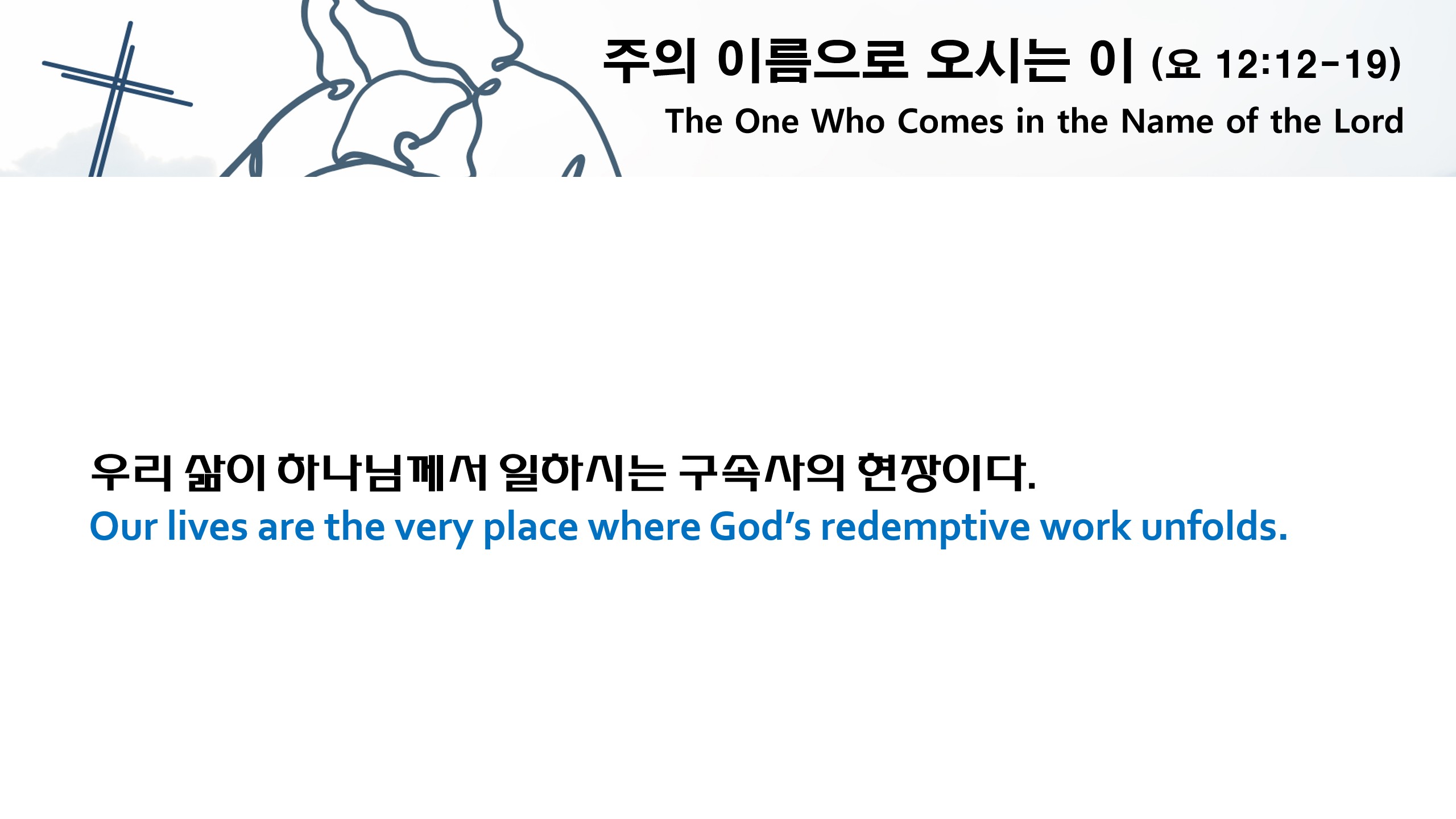 주의 이름으로 오시는 이 (요 12:12-19)
The One Who Comes in the Name of the Lord

우리 삶이 하나님께서 일하시는 구속사의 현장이다.
Our lives are the very place where God's redemptive work unfolds.